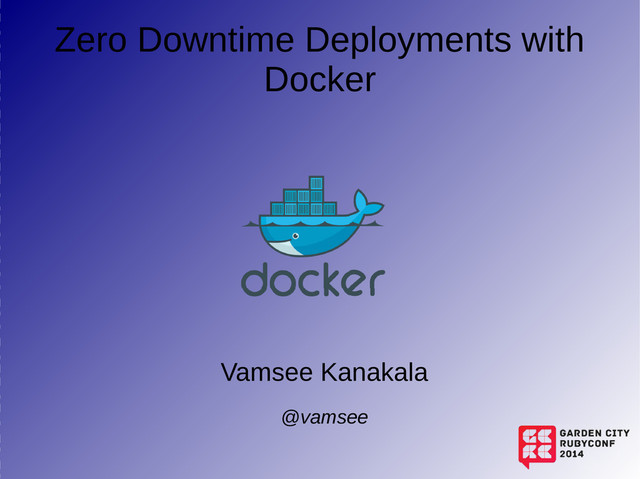 Zero Downtime Deployments with Docker

docker

Vamsee Kanakala

@vamsee

GARDEN CITY RUBYCONF 2014